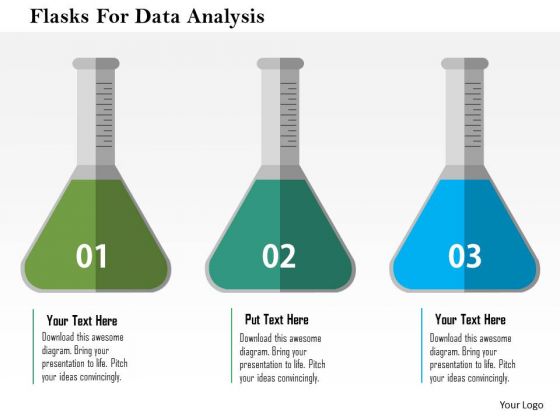 Flasks For Data Analysis

01

02

03

Your Text Here
Download this awesome diagram. Bring your presentation to life. Pitch your ideas convincingly.

Put Text Here
Download this awesome diagram. Bring your presentation to life. Pitch your ideas convincingly.

Your Text Here
Download this awesome diagram. Bring your presentation to life. Pitch your ideas convincingly.

Your Logo